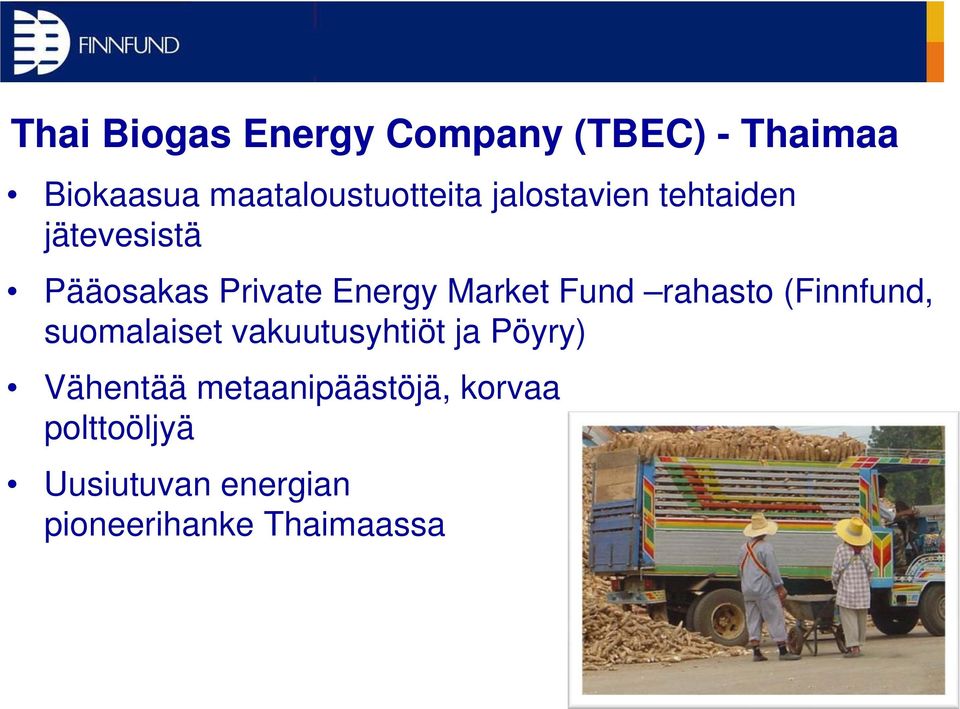 FINNFUND

Thai Biogas Energy Company (TBEC) - Thaimaa

• Biokaasua maataloustuotteita jalostavien tehtaiden jätevesistä

• Pääosakas Private Energy Market Fund –rahasto (Finnfund, suomalaiset vakuutusyhtiöt ja Pöyry)

• Vähentää metaanipäästöjä, korvaa polttoöljyä

• Uusiutuvan energian pioneerihanke Thaimaassa